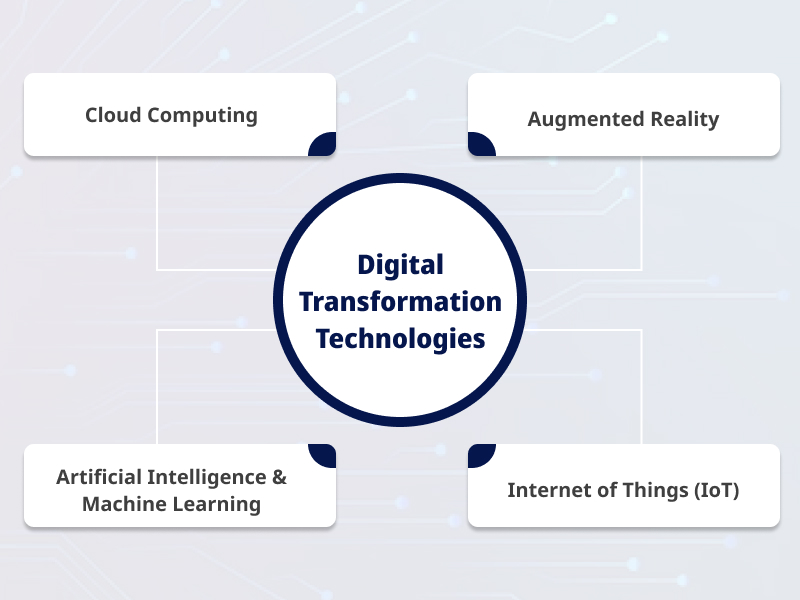 Cloud Computing

Augmented Reality

Digital Transformation Technologies

Artificial Intelligence & Machine Learning

Internet of Things (IoT)